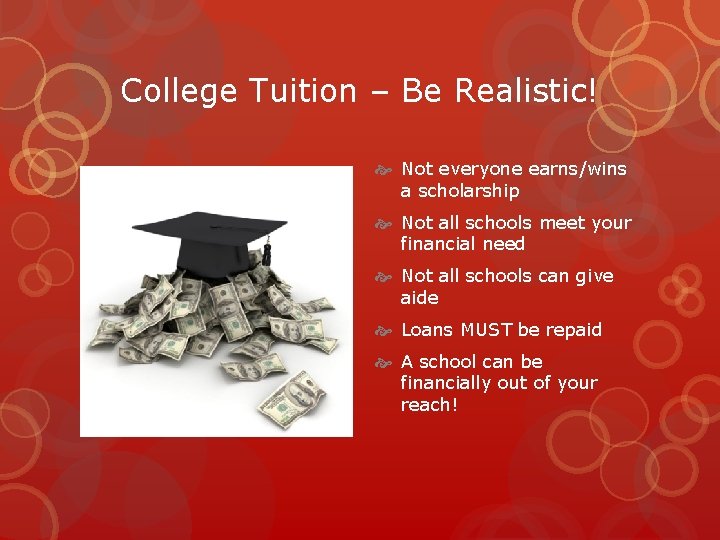 College Tuition – Be Realistic!

Not everyone earns/wins a scholarship

Not all schools meet your financial need

Not all schools can give aide

Loans MUST be repaid

A school can be financially out of your reach!